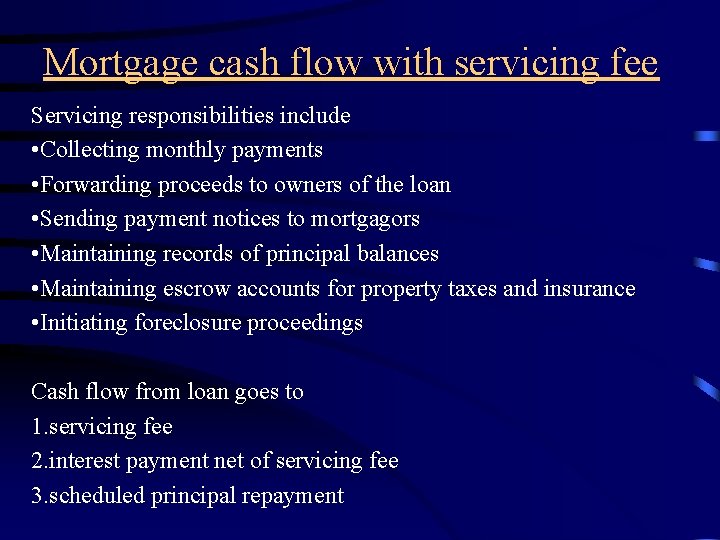 Mortgage cash flow with servicing fee

Servicing responsibilities include
•Collecting monthly payments
•Forwarding proceeds to owners of the loan
•Sending payment notices to mortgagors
•Maintaining records of principal balances
•Maintaining escrow accounts for property taxes and insurance
•Initiating foreclosure proceedings

Cash flow from loan goes to
1.servicing fee
2.interest payment net of servicing fee
3.scheduled principal repayment